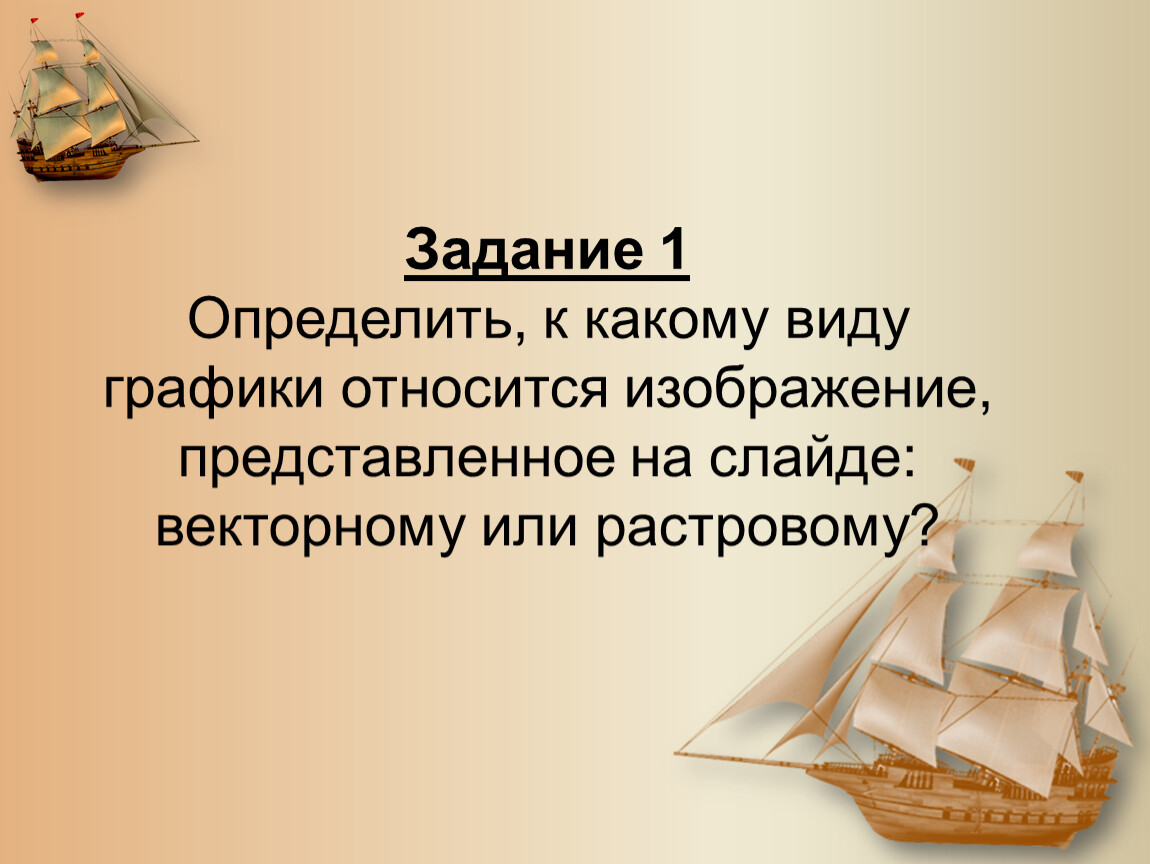 Задание 1
Определить, к какому виду графики относится изображение, представленное на слайде: векторному или растровому?